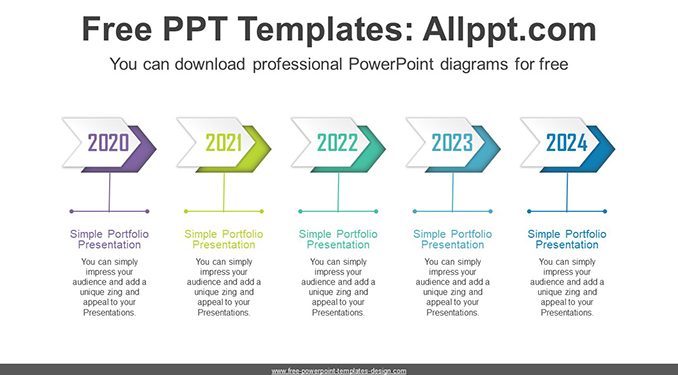 Free PPT Templates: Allppt.com

You can download professional PowerPoint diagrams for free

2020

Simple Portfolio Presentation

You can simply impress your audience and add a unique zing and appeal to your Presentations.

2021

Simple Portfolio Presentation

You can simply impress your audience and add a unique zing and appeal to your Presentations.

2022

Simple Portfolio Presentation

You can simply impress your audience and add a unique zing and appeal to your Presentations.

2023

Simple Portfolio Presentation

You can simply impress your audience and add a unique zing and appeal to your Presentations.

2024

Simple Portfolio Presentation

You can simply impress your audience and add a unique zing and appeal to your Presentations.

www.free-powerpoint-templates-design.com